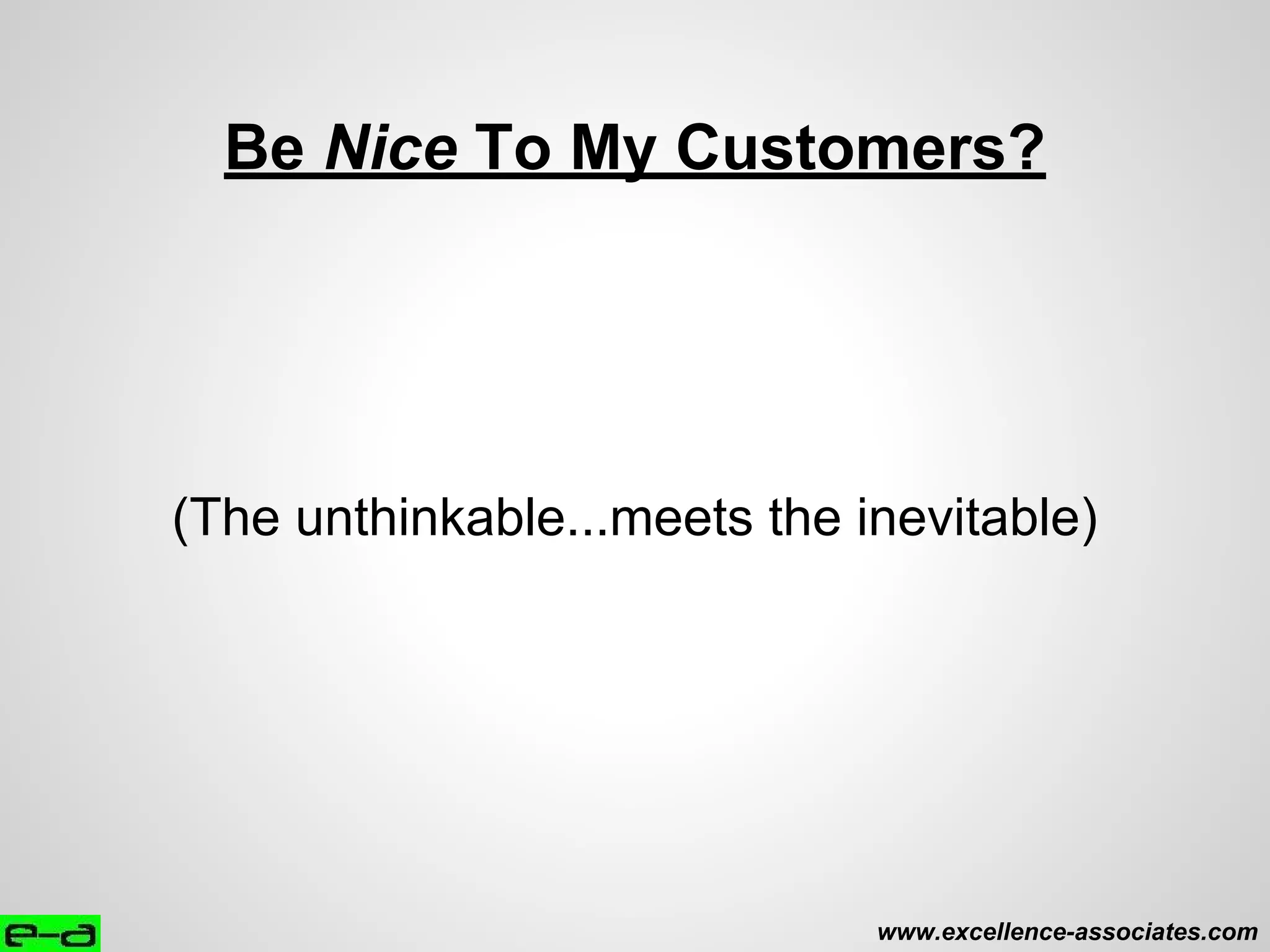 Be Nice To My Customers?

(The unthinkable...meets the inevitable)

e-a

www.excellence-associates.com